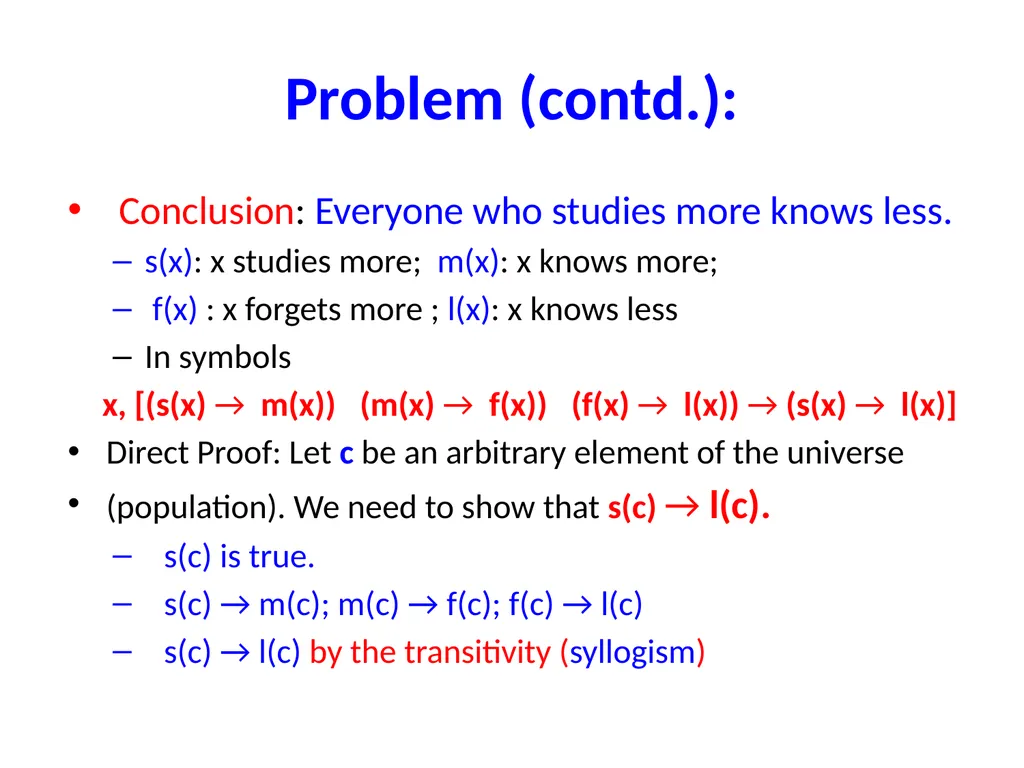 Problem (contd.):

• Conclusion: Everyone who studies more knows less.
– s(x): x studies more; m(x): x knows more;
– f(x) : x forgets more ; l(x): x knows less
– In symbols

x, [(s(x) → m(x)) (m(x) → f(x)) (f(x) → l(x)) → (s(x) → l(x)]

• Direct Proof: Let c be an arbitrary element of the universe
• (population). We need to show that s(c) → l(c).
– s(c) is true.
– s(c) → m(c); m(c) → f(c); f(c) → l(c)
– s(c) → l(c) by the transitivity (syllogism)